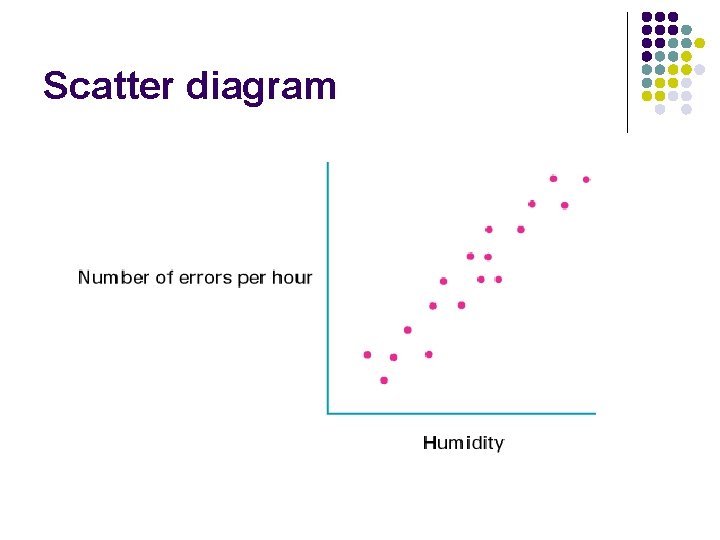 Scatter diagram

Number of errors per hour

Humidity